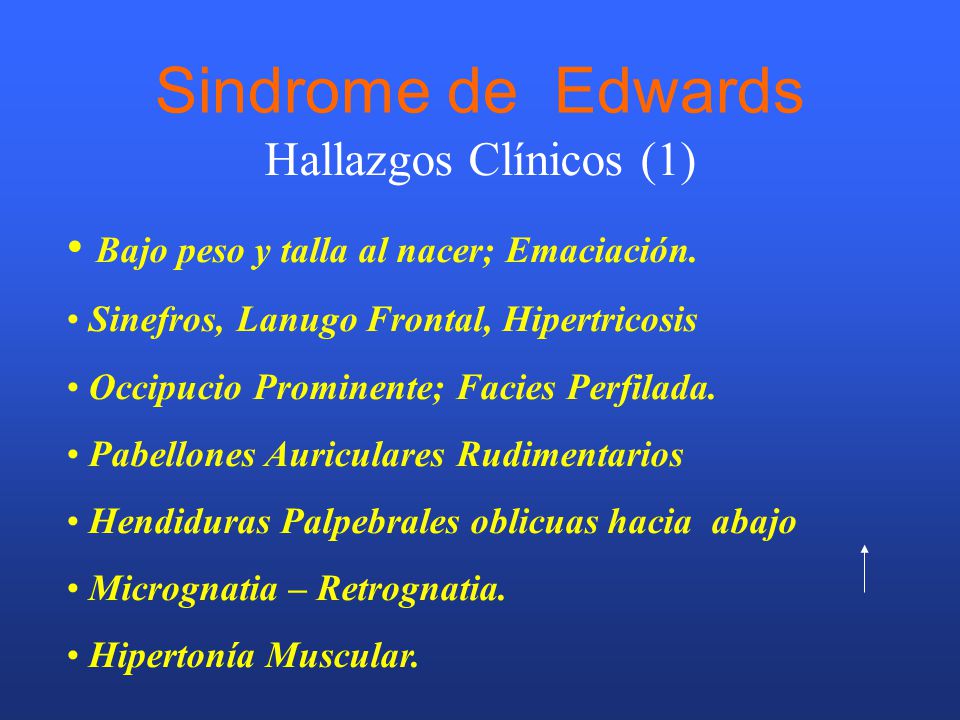 Sindrome de Edwards
Hallazgos Clínicos (1)

• Bajo peso y talla al nacer; Emaciación.

• Sinefros, Lanugo Frontal, Hipertricosis

• Occipucio Prominente; Facies Perfilada.

• Pabellones Auriculares Rudimentarios

• Hendiduras Palpebrales oblicuas hacia abajo

• Micrognatia – Retrognatia.

• Hipertonía Muscular.